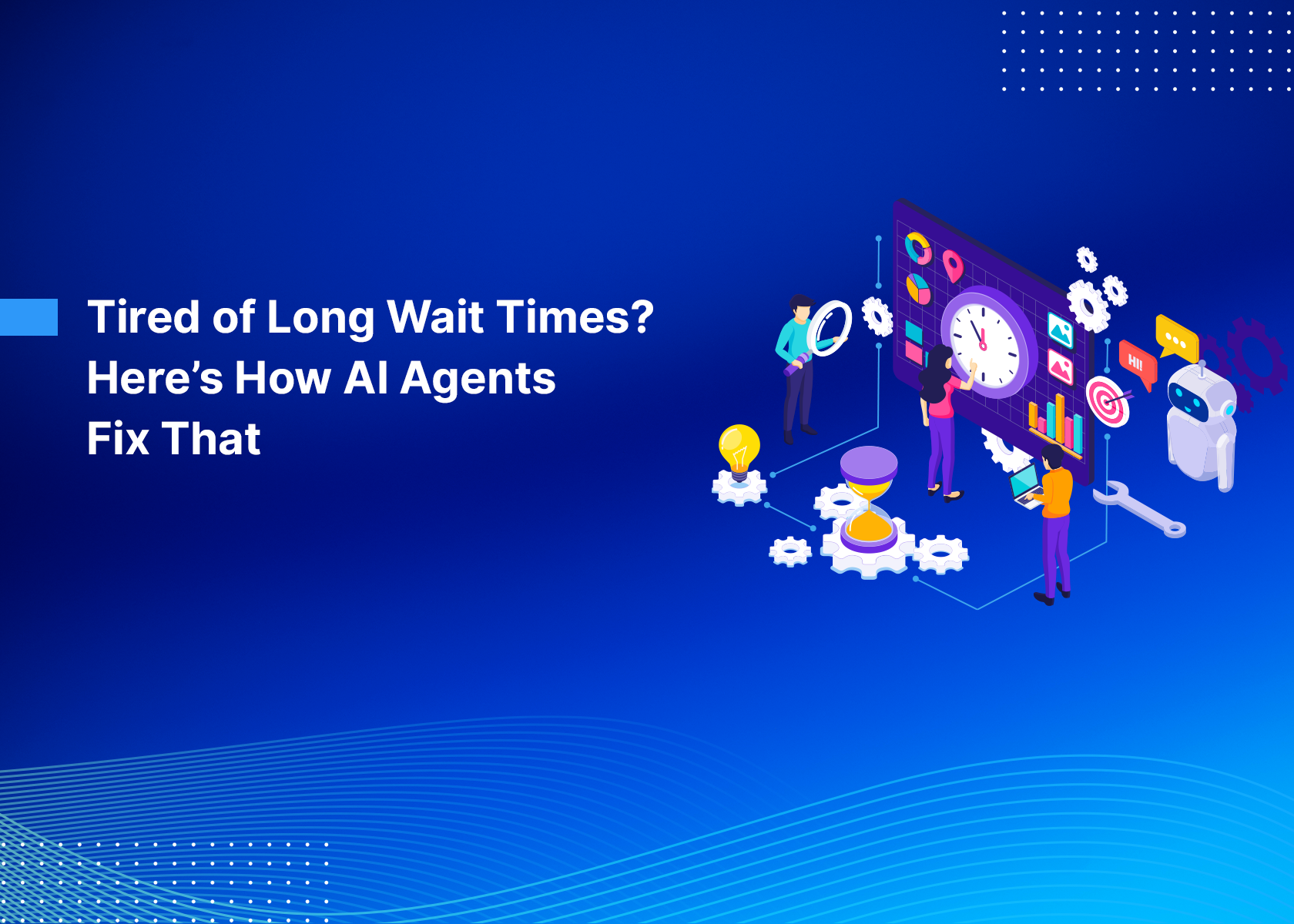 Tired of Long Wait Times?
Here's How AI Agents
Fix That

HI!